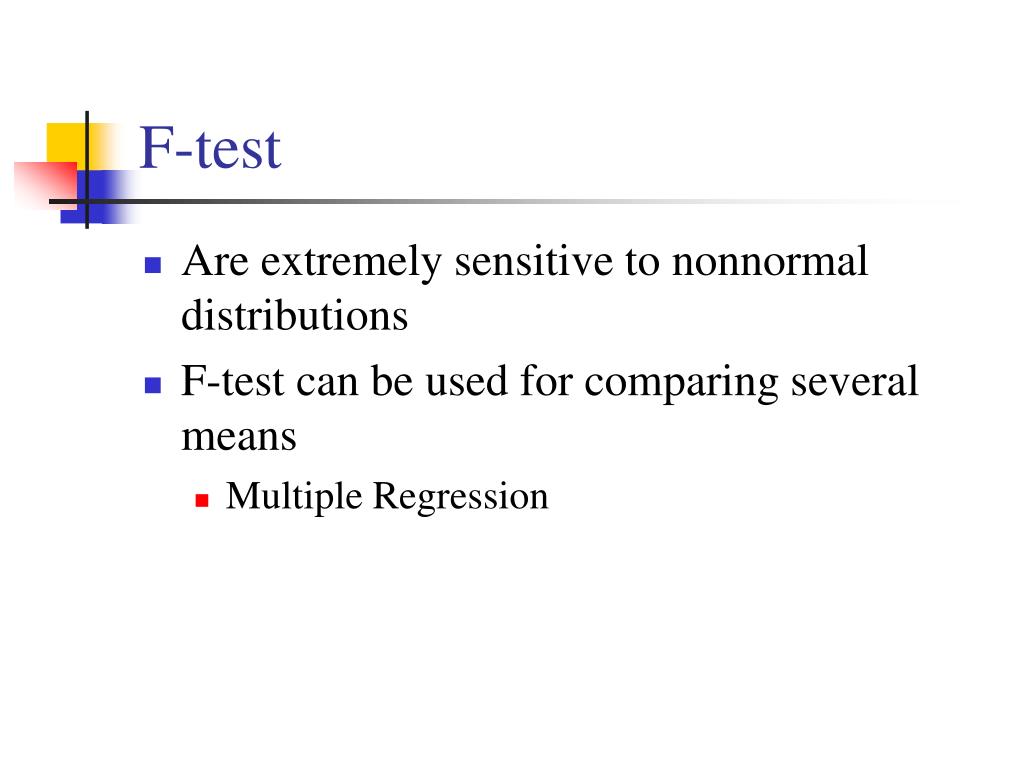 F-test

Are extremely sensitive to nonnormal distributions

F-test can be used for comparing several means

Multiple Regression